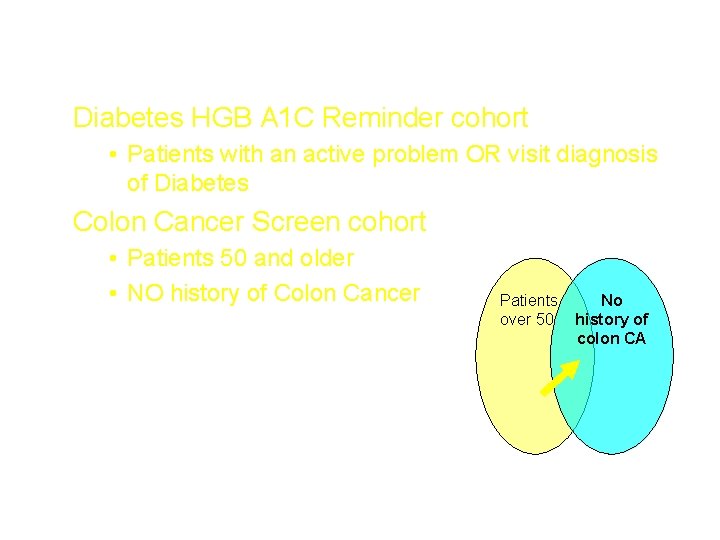 Diabetes HGB A1C Reminder cohort

• Patients with an active problem OR visit diagnosis of Diabetes

Colon Cancer Screen cohort

• Patients 50 and older
• NO history of Colon Cancer

Patients over 50

No history of colon CA